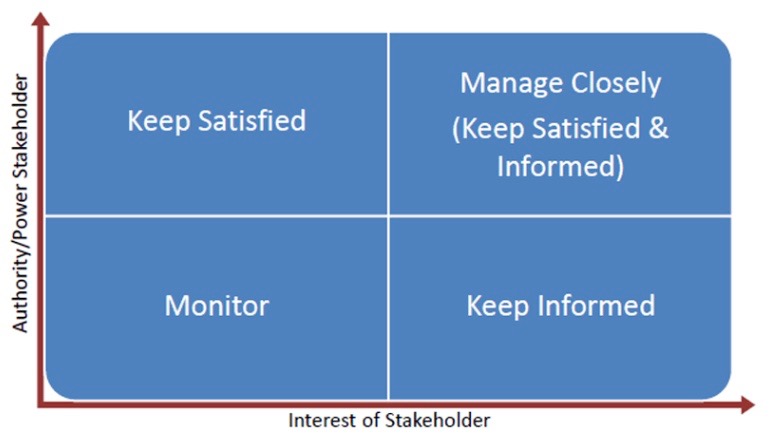 Authority/Power Stakeholder

Keep Satisfied

Manage Closely
(Keep Satisfied & Informed)

Monitor

Keep Informed

Interest of Stakeholder